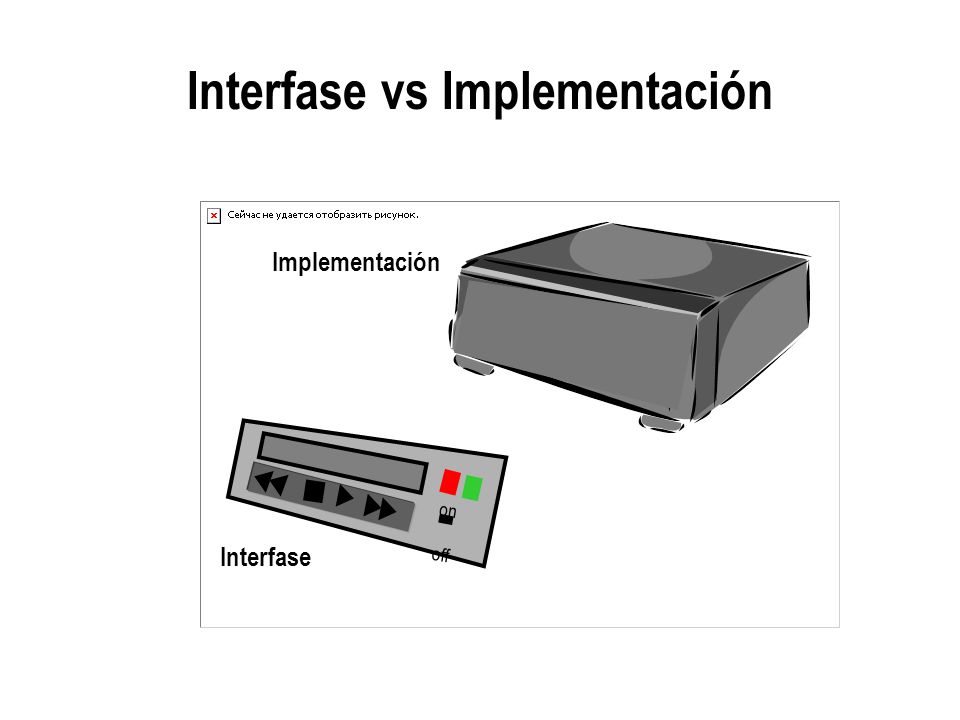 Interfase vs Implementación

Сейчас не удается отобразить рисунок.

Implementación

on

off

Interfase